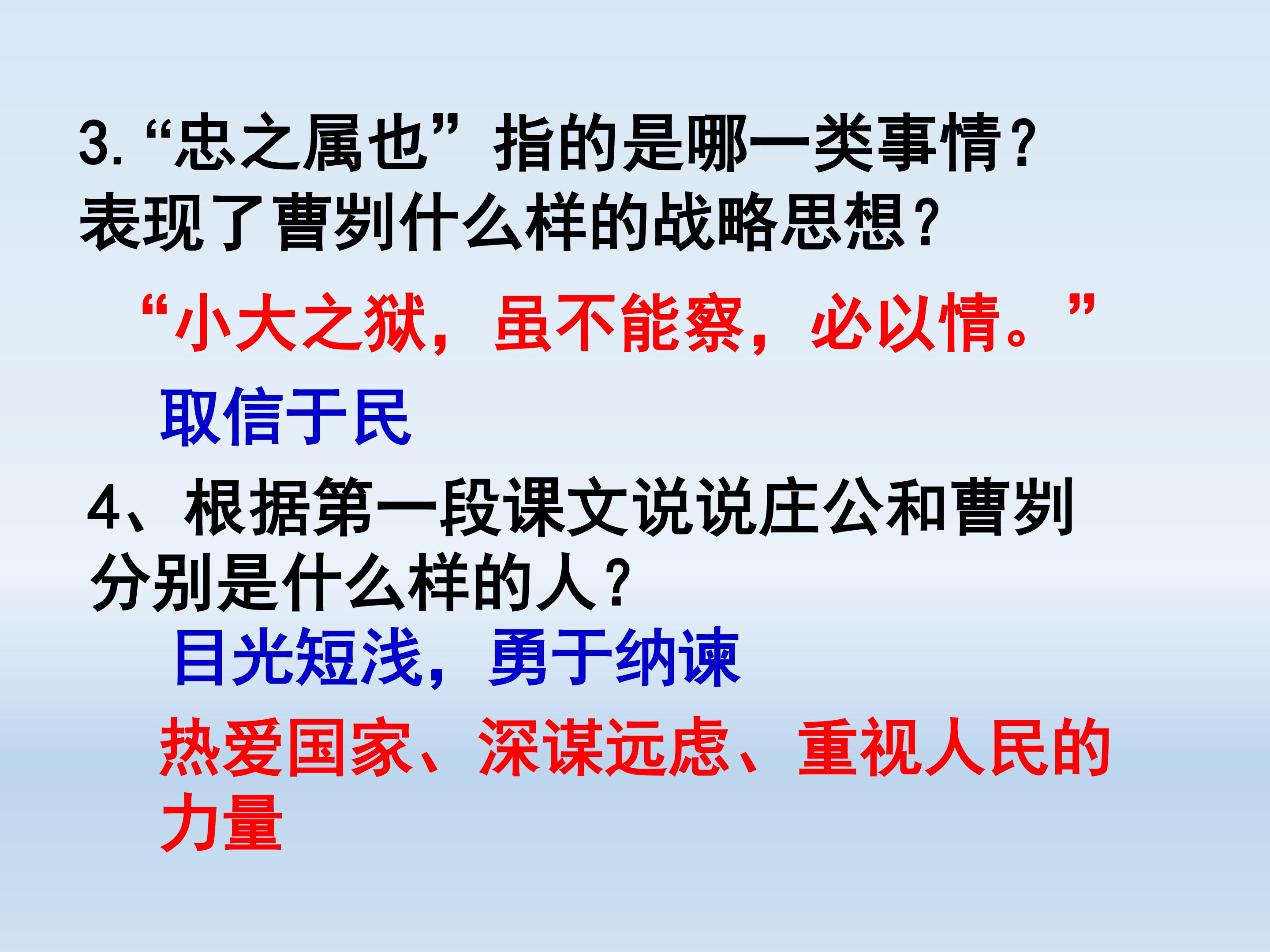 3.“忠之属也”指的是哪一类事情？表现了曹刿什么样的战略思想？

“小大之狱，虽不能察，必以情。”

取信于民

4、根据第一段课文说说庄公和曹刿分别是什么样的人？

目光短浅，勇于纳谏

热爱国家、深谋远虑、重视人民的力量